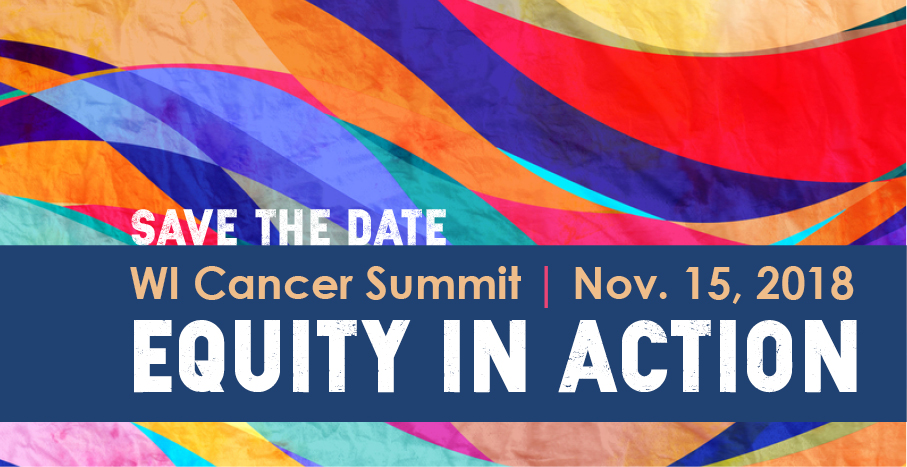 SAVE THE DATE

WI Cancer Summit | Nov. 15, 2018

EQUITY IN ACTION